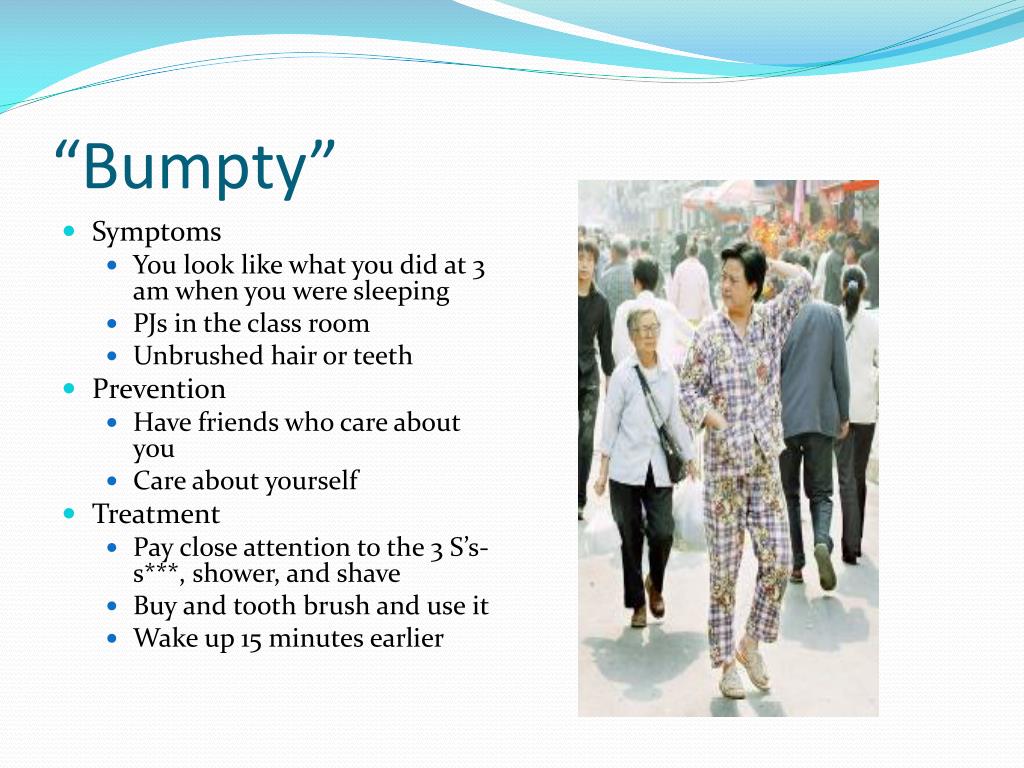 “Bumpty”

- Symptoms
  - You look like what you did at 3 am when you were sleeping
  - PJs in the class room
  - Unbrushed hair or teeth
- Prevention
  - Have friends who care about you
  - Care about yourself
- Treatment
  - Pay close attention to the 3 S’s- s***, shower, and shave
  - Buy and tooth brush and use it
  - Wake up 15 minutes earlier